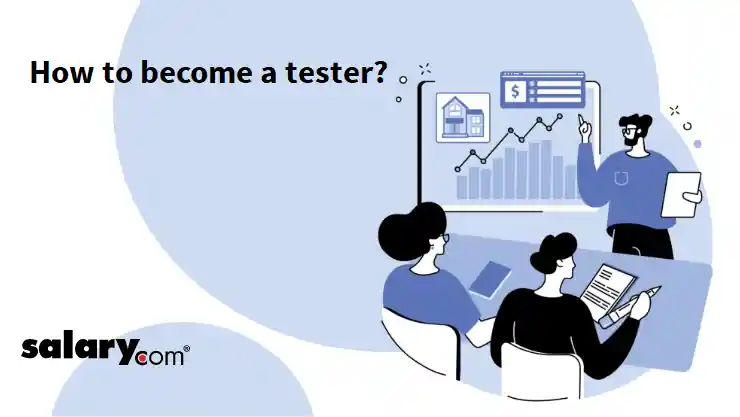 How to become a tester?

$

salary.com®